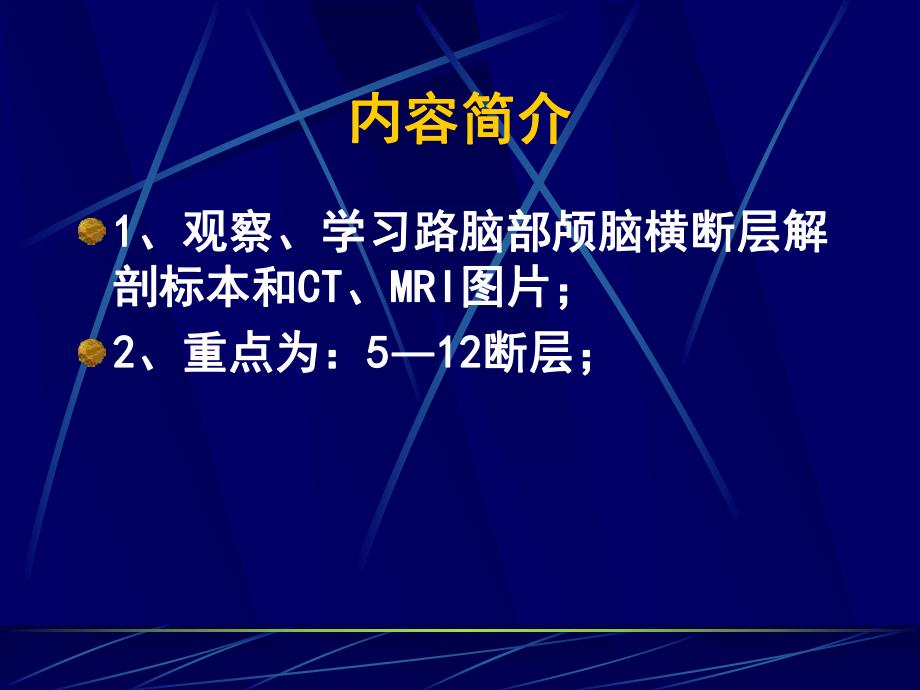 内容简介

1、观察、学习路脑部颅脑横断层解剖标本和CT、MRI图片；

2、重点为：5—12断层；